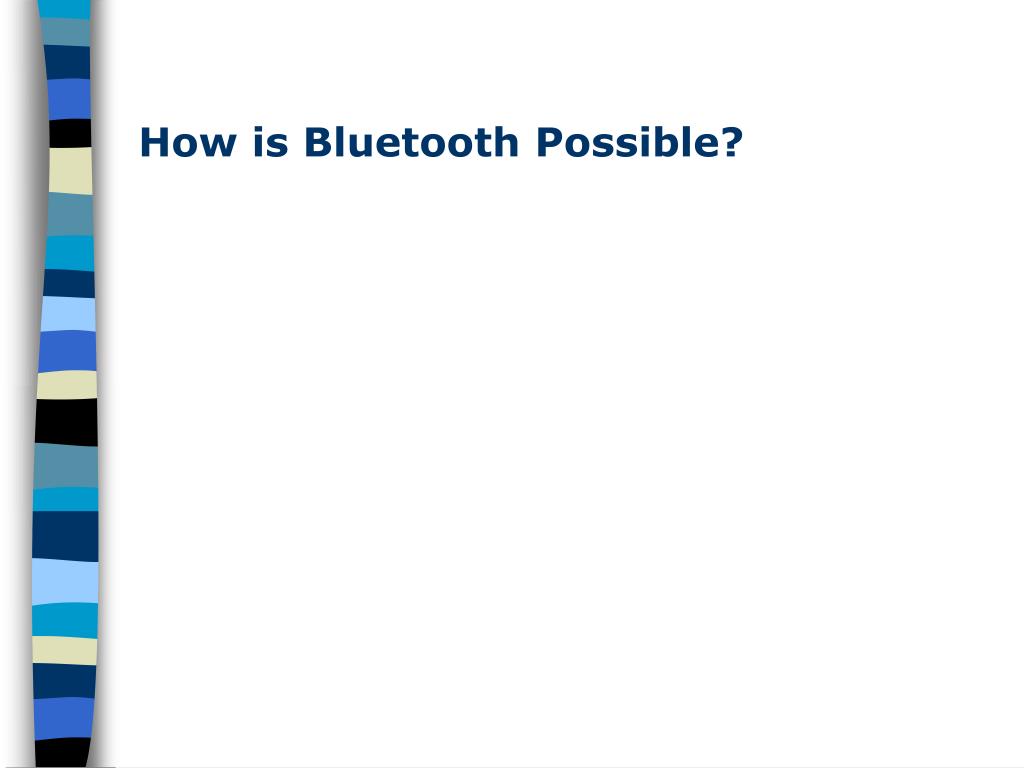 How is Bluetooth Possible?